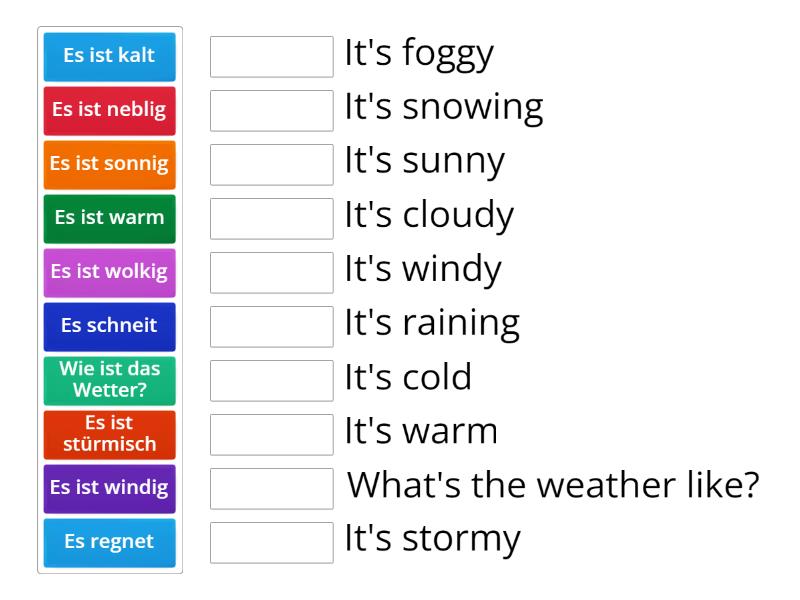 Es ist kalt
Es ist neblig
Es ist sonnig
Es ist warm
Es ist wolkig
Es schneit
Wie ist das Wetter?
Es ist stürmisch
Es ist windig
Es regnet

It's foggy
It's snowing
It's sunny
It's cloudy
It's windy
It's raining
It's cold
It's warm
What's the weather like?
It's stormy